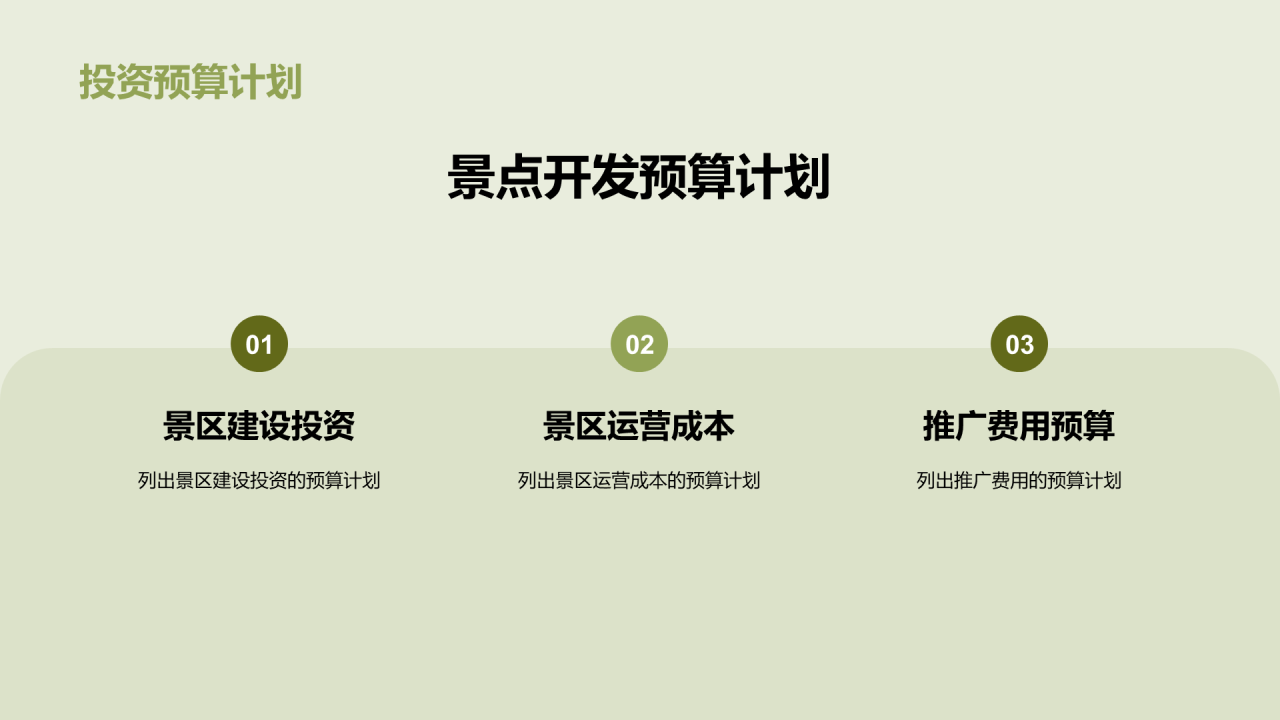 投资预算计划

景点开发预算计划

01

景区建设投资

列出景区建设投资的预算计划

02

景区运营成本

列出景区运营成本的预算计划

03

推广费用预算

列出推广费用的预算计划